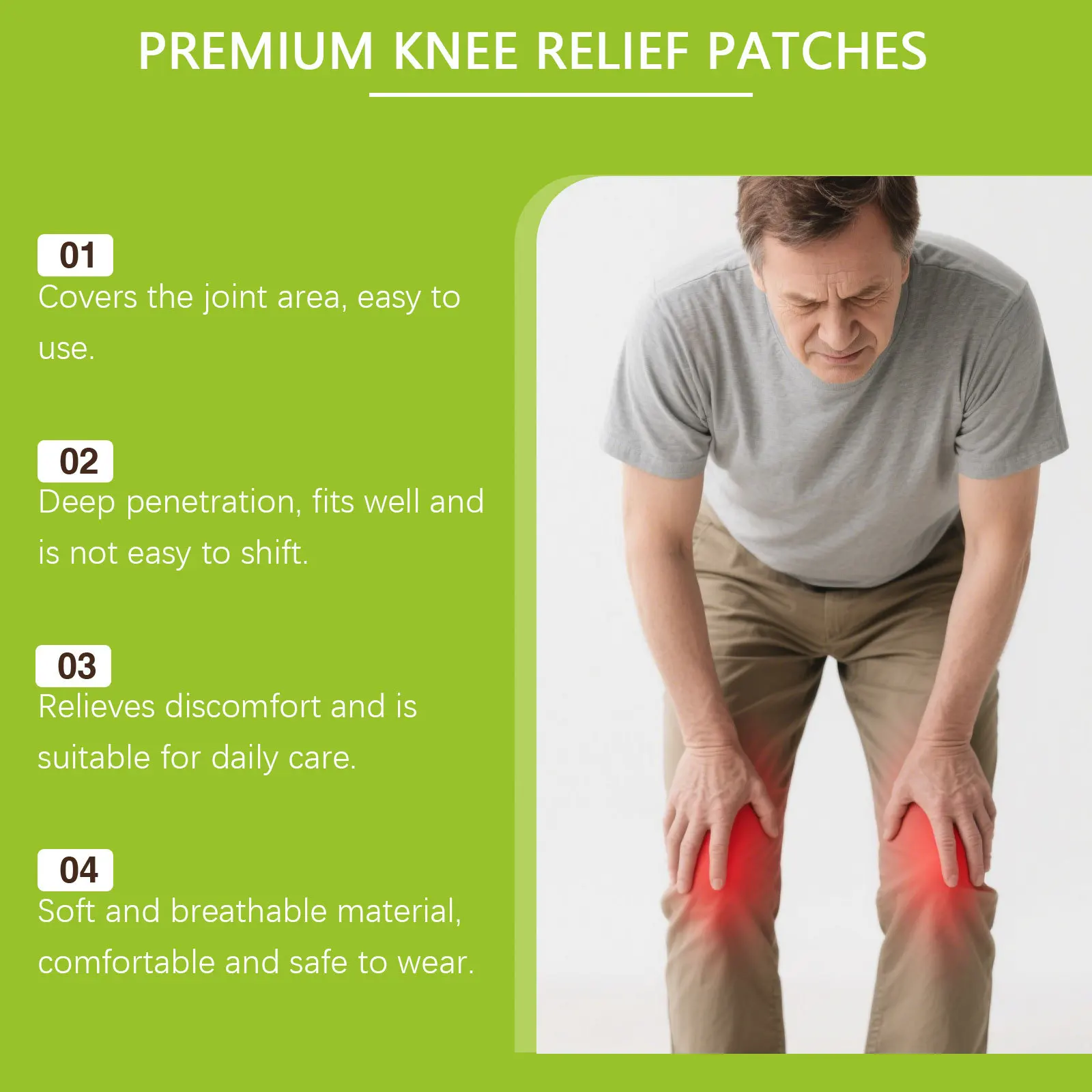 PREMIUM KNEE RELIEF PATCHES

01
Covers the joint area, easy to use.

02
Deep penetration, fits well and is not easy to shift.

03
Relieves discomfort and is suitable for daily care.

04
Soft and breathable material, comfortable and safe to wear.